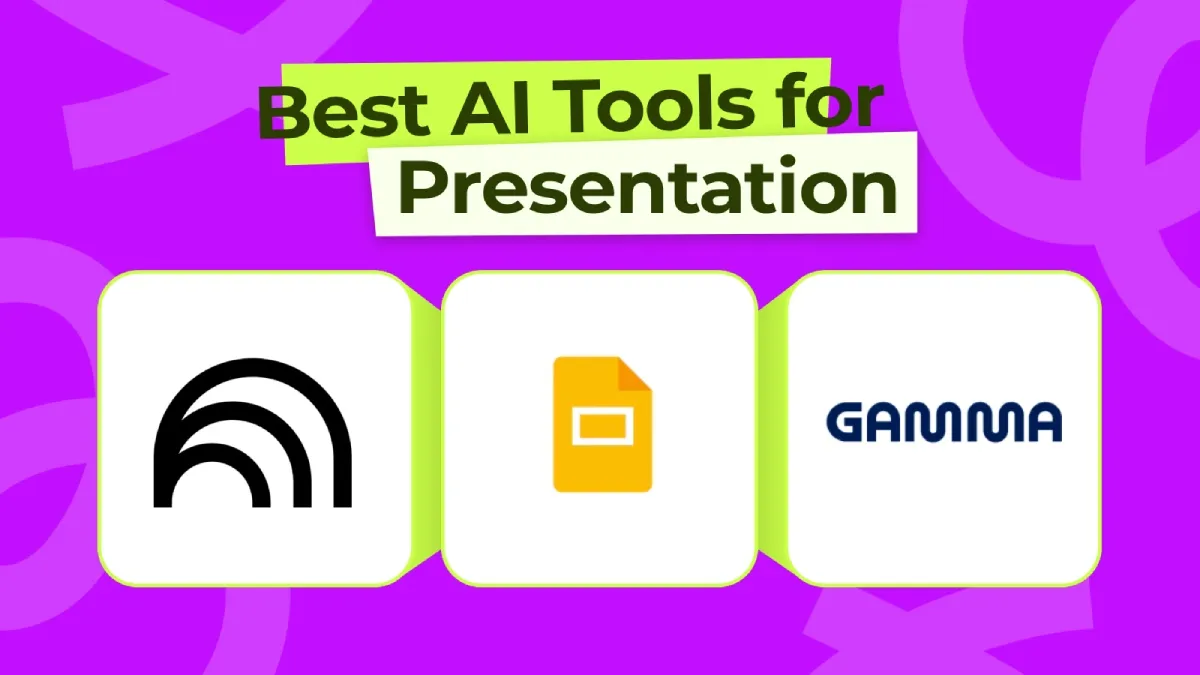 Best AI Tools for Presentation

GAMMA